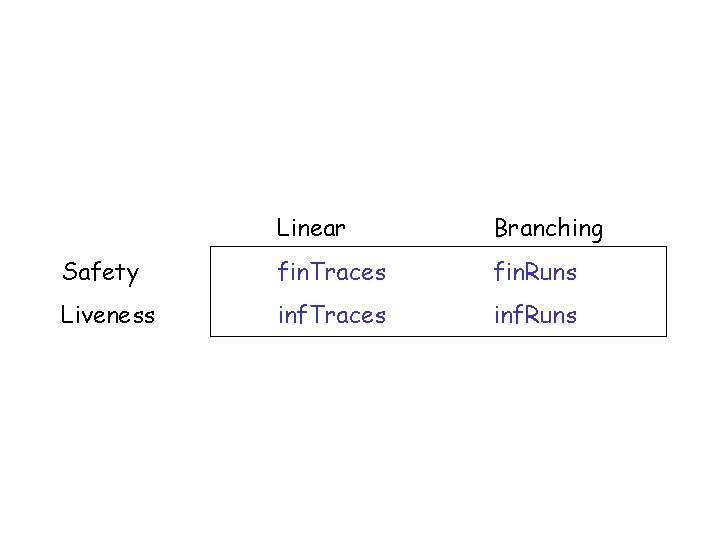 |  | Linear | Branching |
|---|---|---|
| Safety | finTraces | finRuns |
| Liveness | infTraces | infRuns |